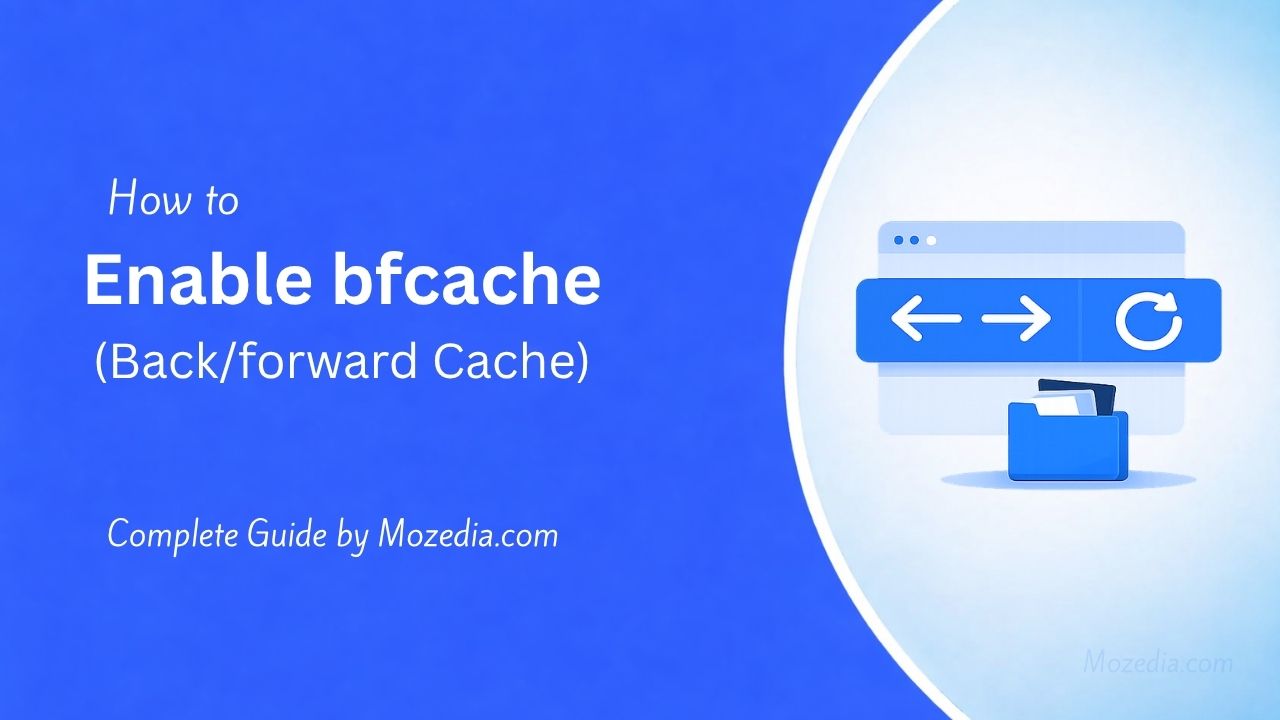 How to

Enable bfcache

(Back/forward Cache)

Complete Guide by Mozedia.com

Mozedia.com